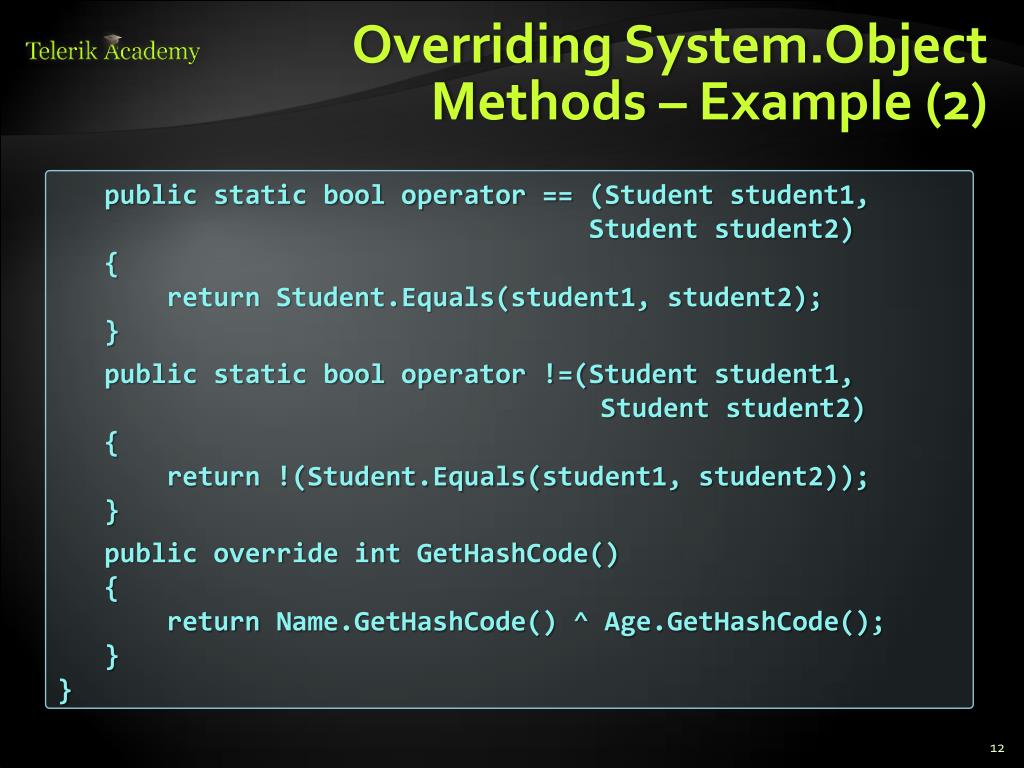 Telerik Academy

Overriding System.Object Methods – Example (2)

public static bool operator == (Student student1,
                                Student student2)
{
    return Student.Equals(student1, student2);
}
public static bool operator !=(Student student1,
                               Student student2)
{
    return !(Student.Equals(student1, student2));
}
public override int GetHashCode()
{
    return Name.GetHashCode() ^ Age.GetHashCode();
}
}

12